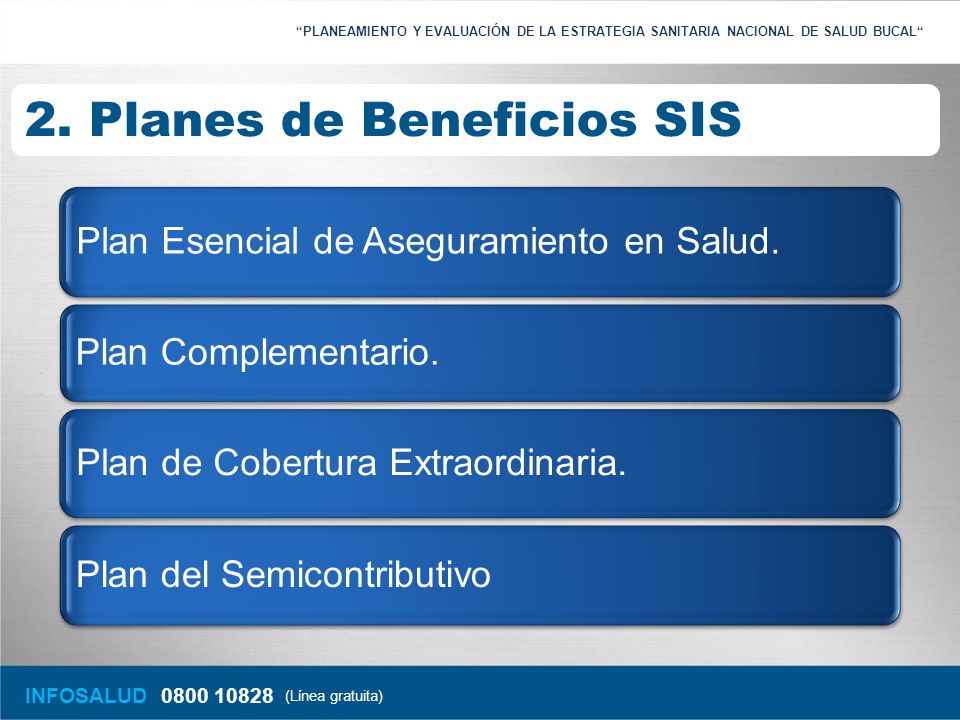 “PLANEAMIENTO Y EVALUACIÓN DE LA ESTRATEGIA SANITARIA NACIONAL DE SALUD BUCAL“

2. Planes de Beneficios SIS

Plan Esencial de Aseguramiento en Salud.

Plan Complementario.

Plan de Cobertura Extraordinaria.

Plan del Semicontributivo

INFOSALUD 0800 10828 (Línea gratuita)